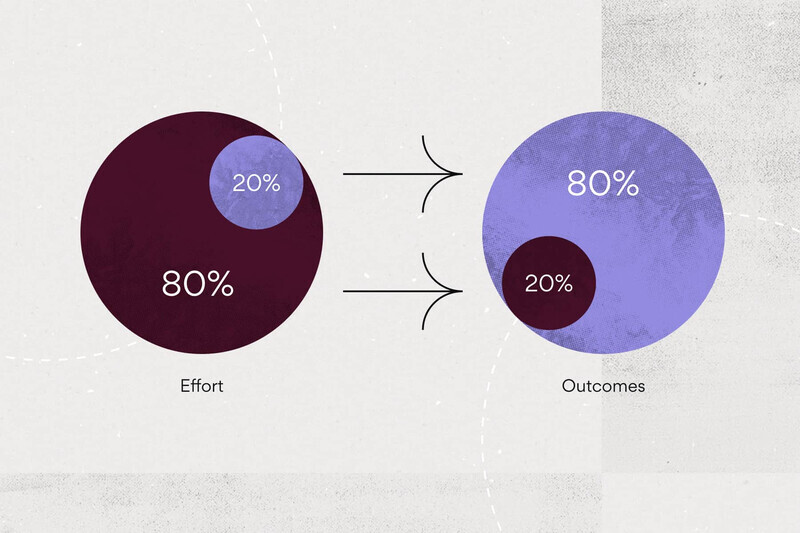 20%

80%

Effort

80%

20%

Outcomes